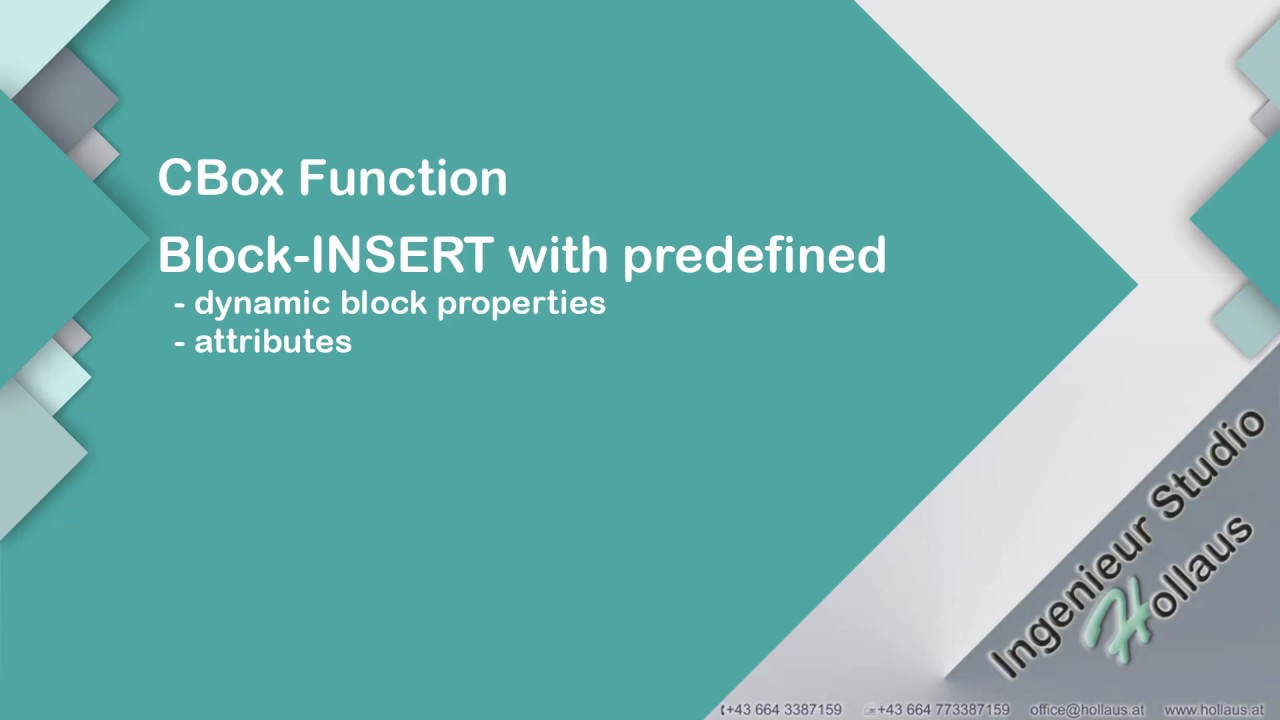 CBox Function

Block-INSERT with predefined
- dynamic block properties
- attributes

Ingenieur Studio
Hollaus

+43 664 3387159 +43 664 773387159 office@hollaus.at www.hollaus.at